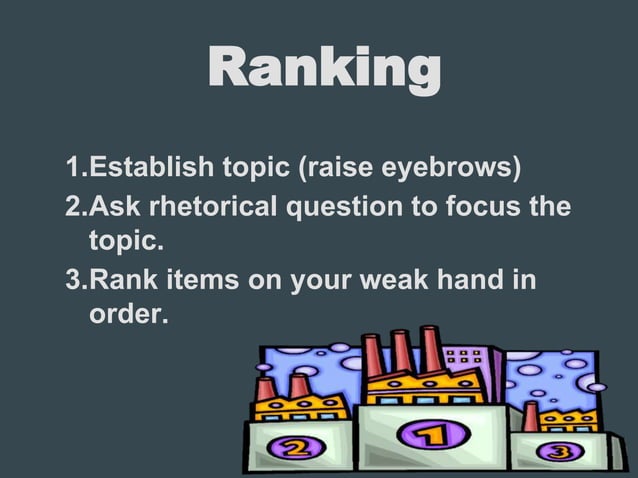 Ranking

1.Establish topic (raise eyebrows)
2.Ask rhetorical question to focus the topic.
3.Rank items on your weak hand in order.

2
1
3